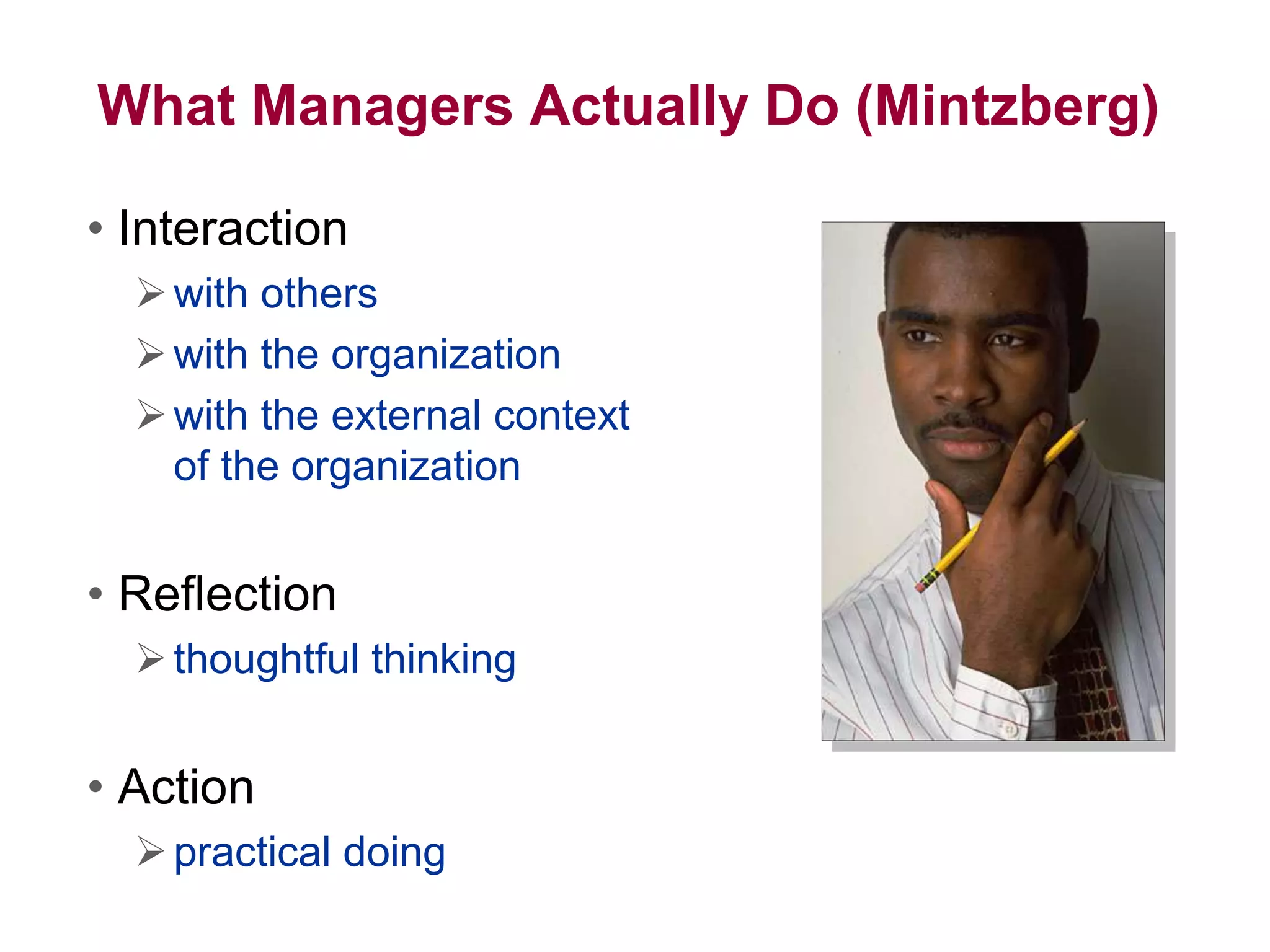 What Managers Actually Do (Mintzberg)

• Interaction
➢ with others
➢ with the organization
➢ with the external context of the organization

• Reflection
➢ thoughtful thinking

• Action
➢ practical doing